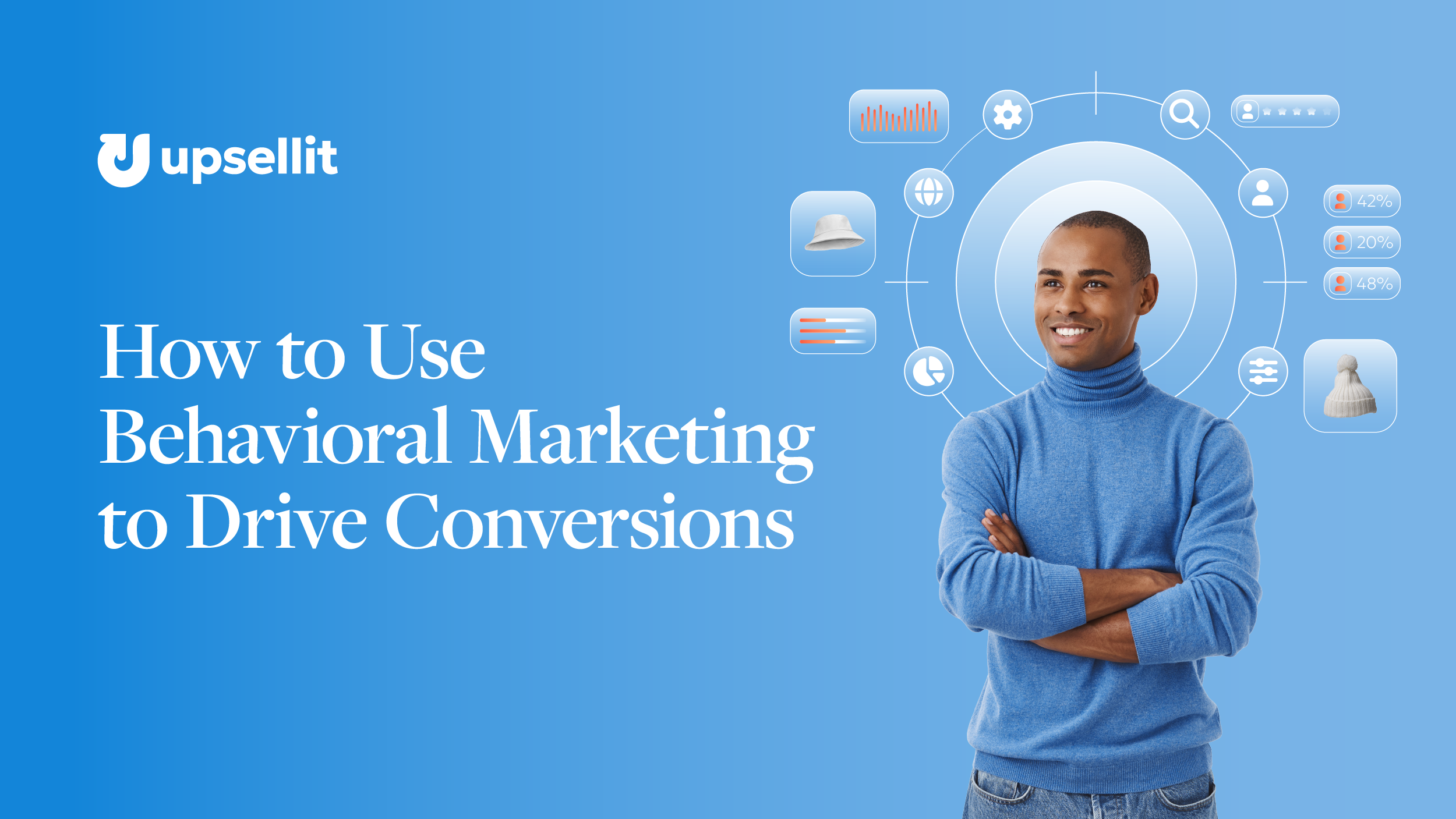 upsellit

How to Use Behavioral Marketing to Drive Conversions

42%

20%

48%